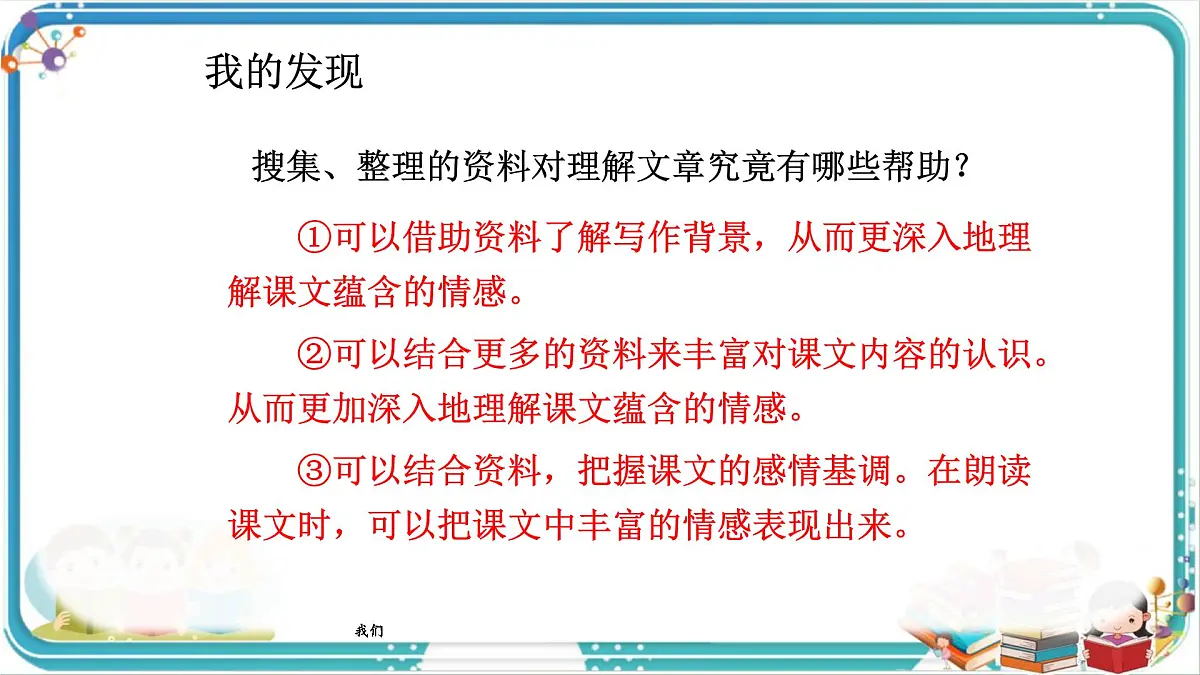 我的发现

搜集、整理的资料对理解文章究竟有哪些帮助？

①可以借助资料了解写作背景，从而更深入地理解课文蕴含的情感。

②可以结合更多的资料来丰富对课文内容的认识。从而更加深入地理解课文蕴含的情感。

③可以结合资料，把握课文的感情基调。在朗读课文时，可以把课文中丰富的情感表现出来。

我们